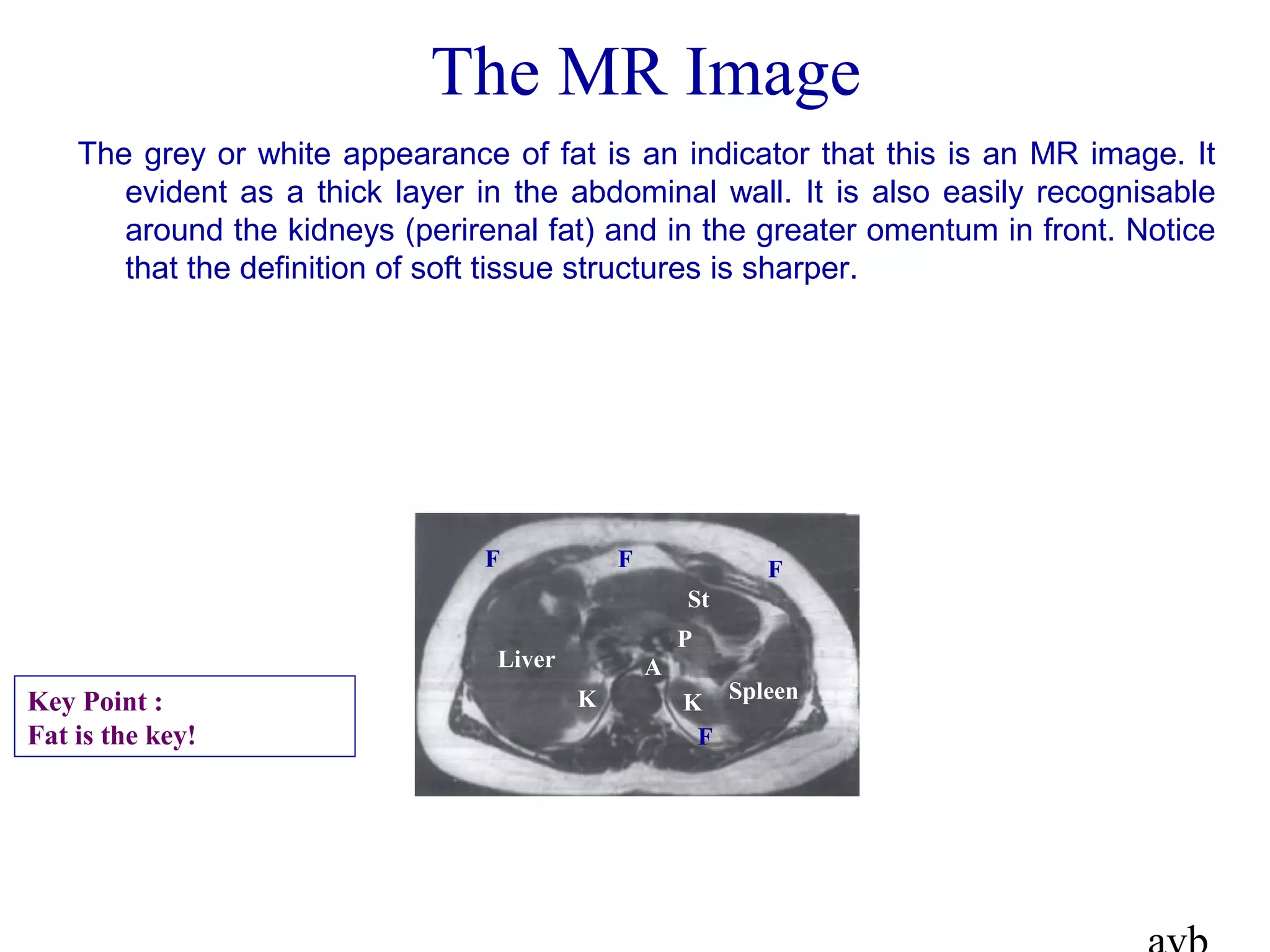 The MR Image

The grey or white appearance of fat is an indicator that this is an MR image. It evident as a thick layer in the abdominal wall. It is also easily recognisable around the kidneys (perirenal fat) and in the greater omentum in front. Notice that the definition of soft tissue structures is sharper.

F
F
F
St
P
Liver
A
K
K
Spleen
F

Key Point :
Fat is the key!

avb